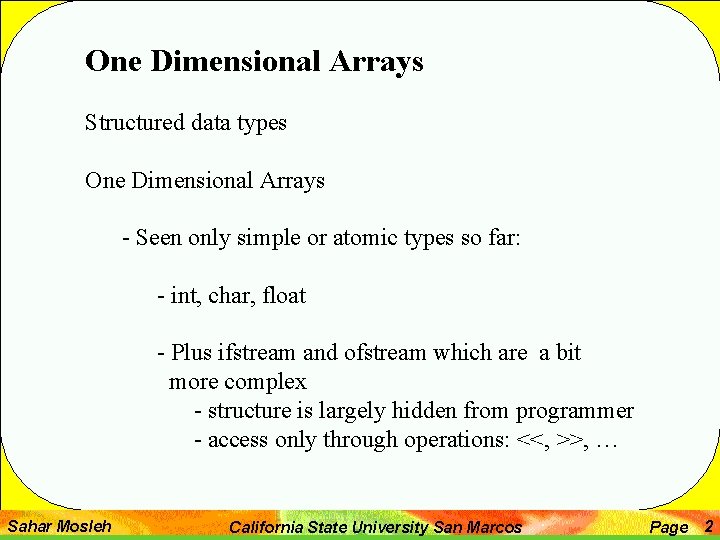 One Dimensional Arrays

Structured data types

One Dimensional Arrays

- Seen only simple or atomic types so far:

- int, char, float

- Plus ifstream and ofstream which are a bit more complex
- structure is largely hidden from programmer
- access only through operations: <<, >>, …

Sahar Mosleh California State University San Marcos Page 2